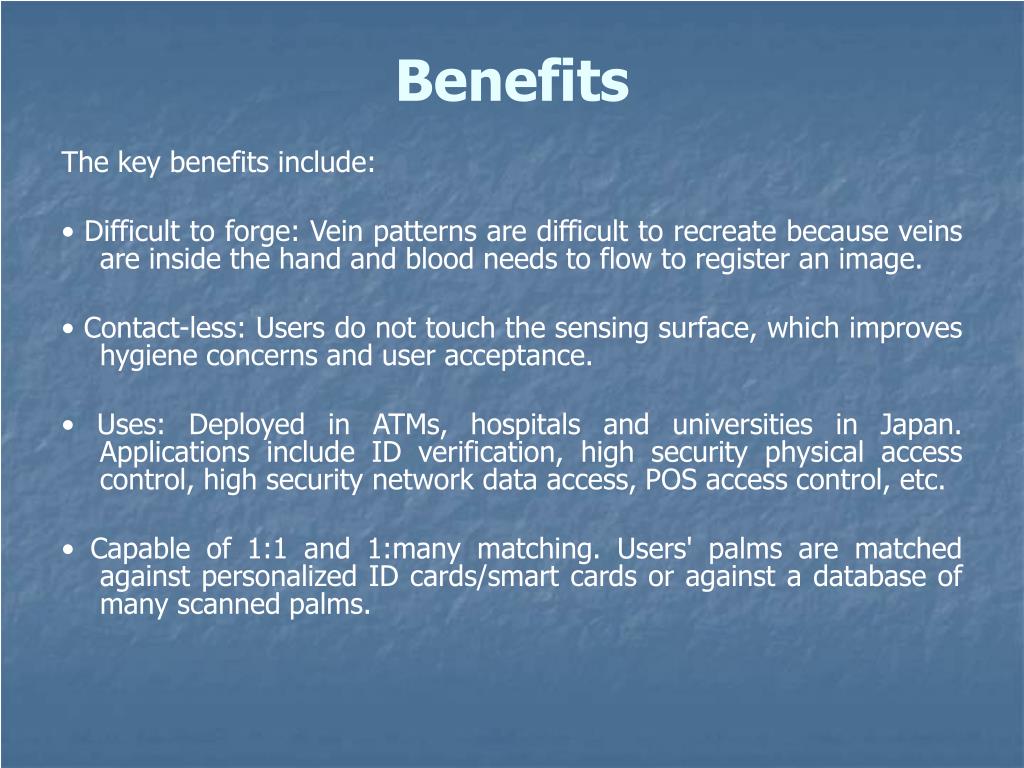 Benefits

The key benefits include:

• Difficult to forge: Vein patterns are difficult to recreate because veins are inside the hand and blood needs to flow to register an image.

• Contact-less: Users do not touch the sensing surface, which improves hygiene concerns and user acceptance.

• Uses: Deployed in ATMs, hospitals and universities in Japan. Applications include ID verification, high security physical access control, high security network data access, POS access control, etc.

• Capable of 1:1 and 1:many matching. Users' palms are matched against personalized ID cards/smart cards or against a database of many scanned palms.